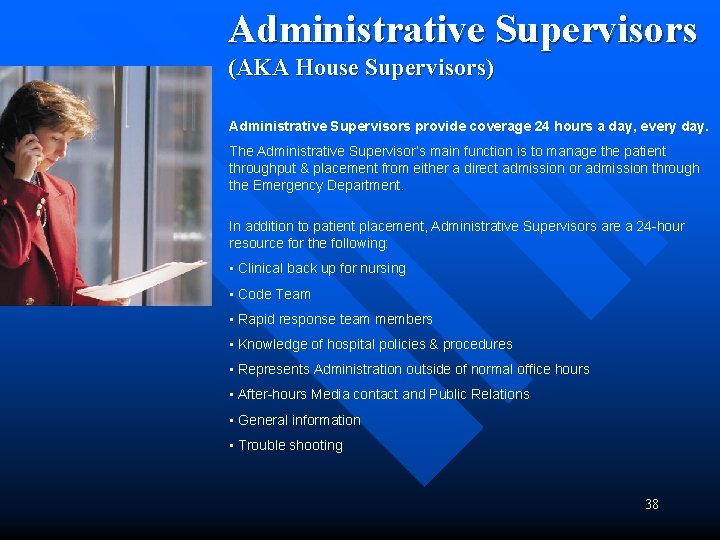 Administrative Supervisors
(AKA House Supervisors)

Administrative Supervisors provide coverage 24 hours a day, every day.

The Administrative Supervisor's main function is to manage the patient throughput & placement from either a direct admission or admission through the Emergency Department.

In addition to patient placement, Administrative Supervisors are a 24-hour resource for the following:

▪ Clinical back up for nursing

▪ Code Team

▪ Rapid response team members

▪ Knowledge of hospital policies & procedures

▪ Represents Administration outside of normal office hours

▪ After-hours Media contact and Public Relations

▪ General information

▪ Trouble shooting

38